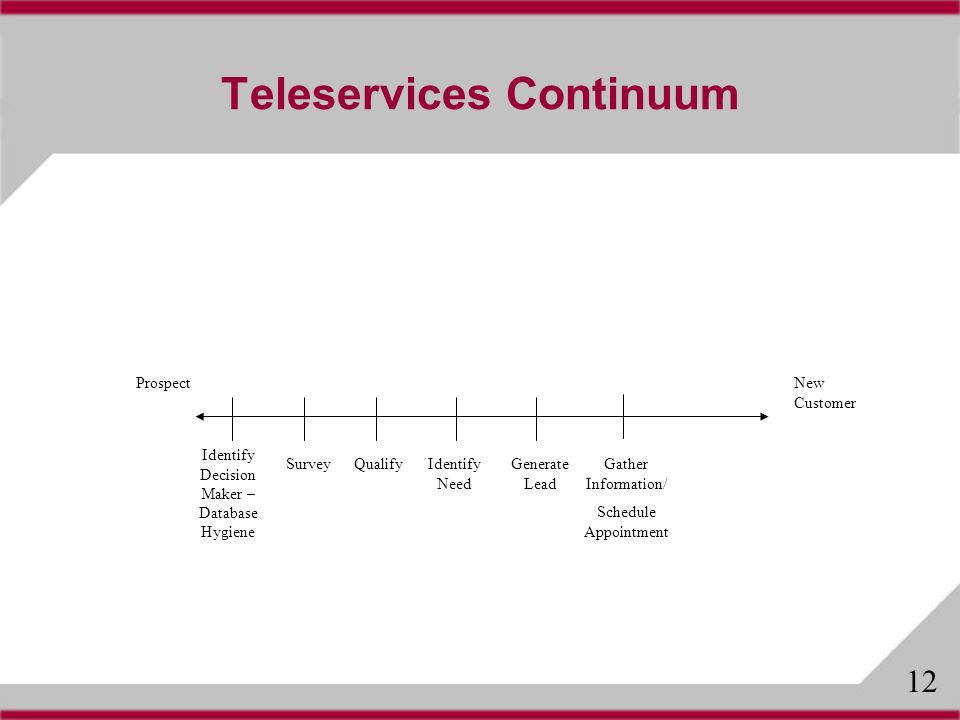 Teleservices Continuum

Prospect

New Customer

Identify Decision Maker – Database Hygiene

Survey

Qualify

Identify Need

Generate Lead

Gather Information/

Schedule Appointment

12